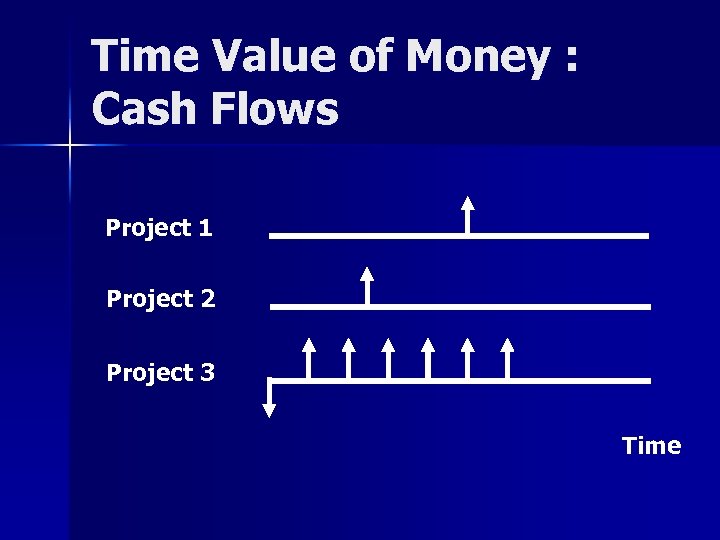 Time Value of Money : Cash Flows

Project 1

Project 2

Project 3

Time